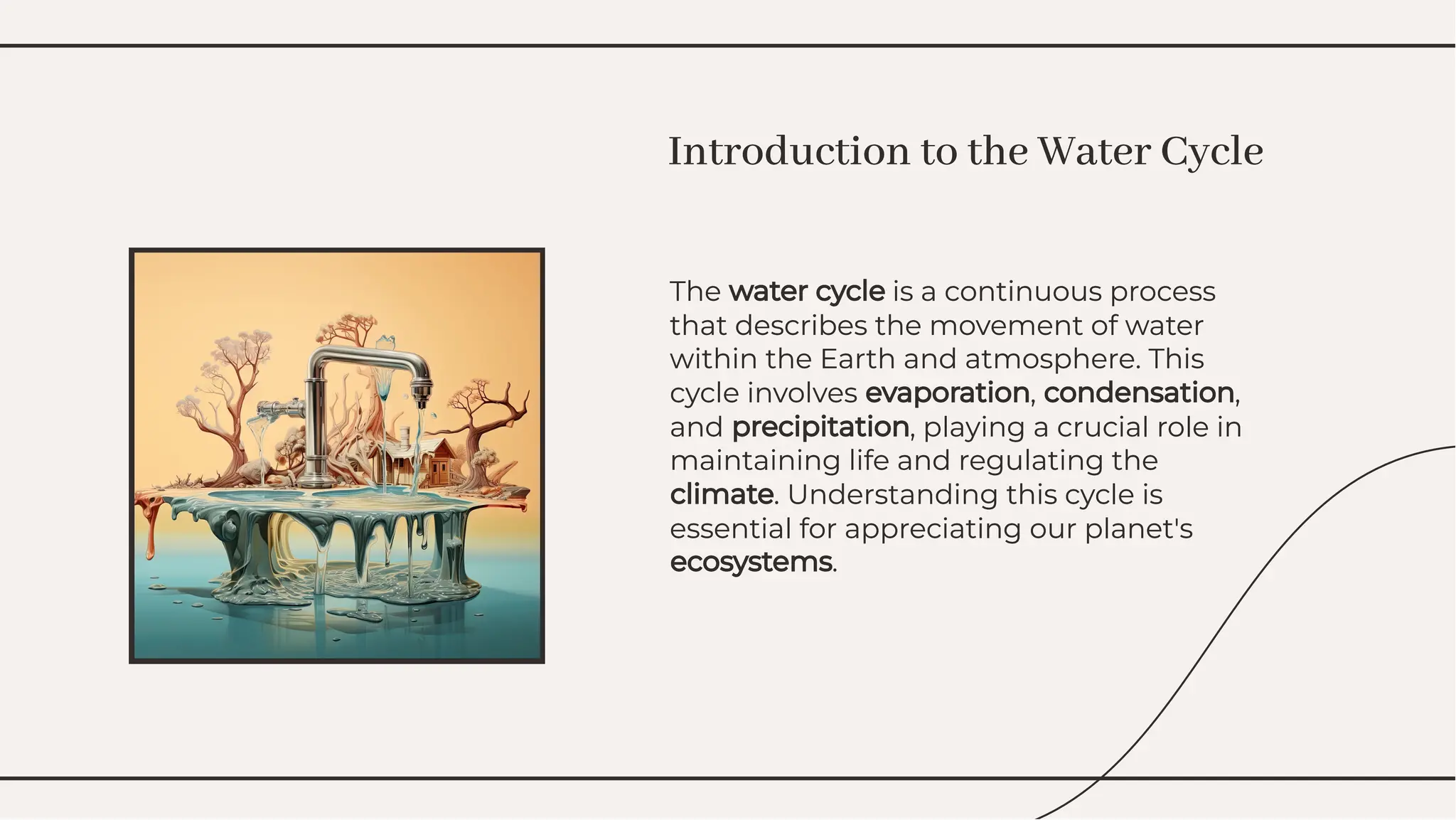 Introduction to the Water Cycle

The water cycle is a continuous process that describes the movement of water within the Earth and atmosphere. This cycle involves evaporation, condensation, and precipitation, playing a crucial role in maintaining life and regulating the climate. Understanding this cycle is essential for appreciating our planet's ecosystems.